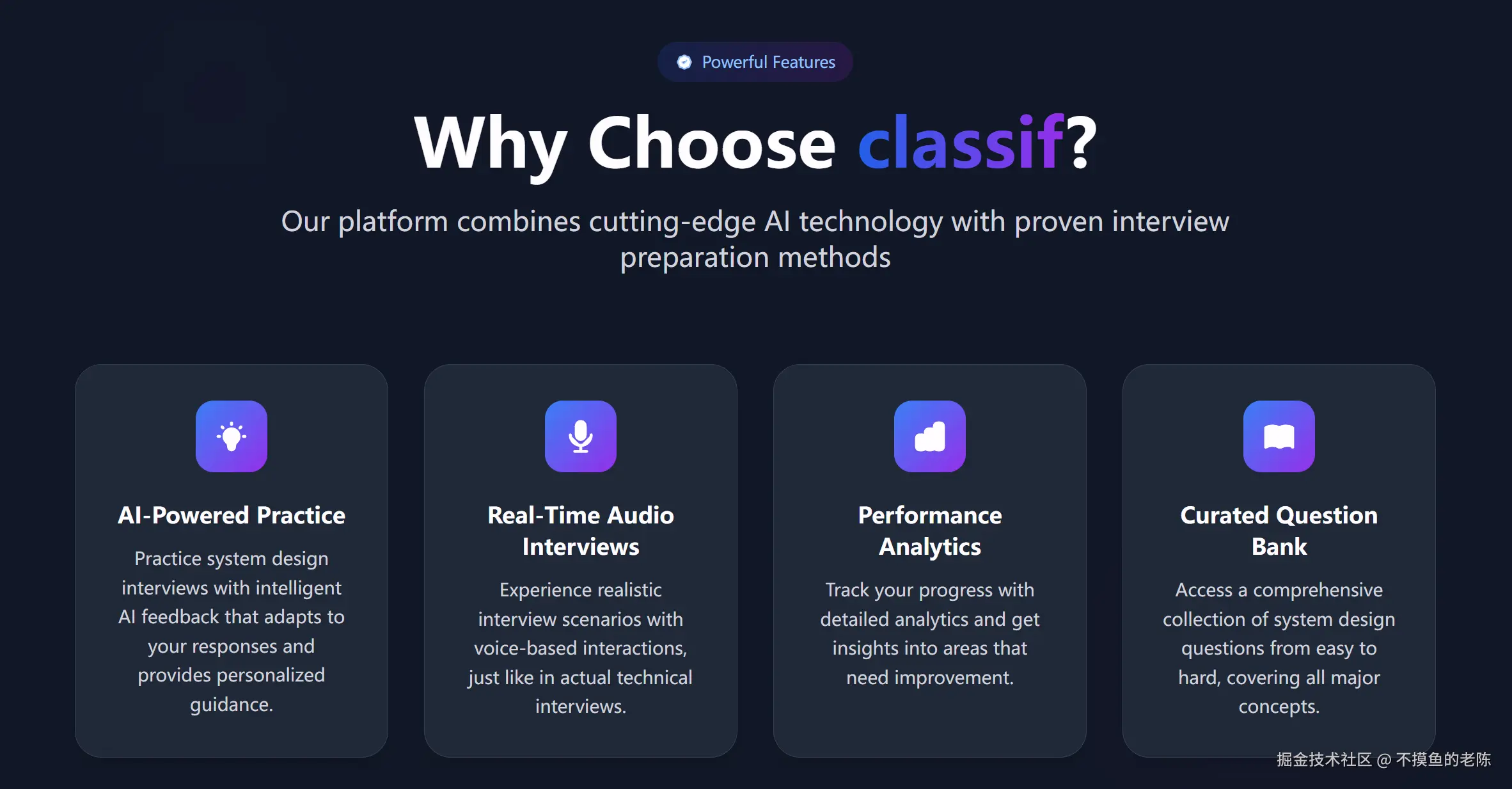 Powerful Features

Why Choose classif?

Our platform combines cutting-edge AI technology with proven interview preparation methods

AI-Powered Practice

Practice system design interviews with intelligent AI feedback that adapts to your responses and provides personalized guidance.

Real-Time Audio Interviews

Experience realistic interview scenarios with voice-based interactions, just like in actual technical interviews.

Performance Analytics

Track your progress with detailed analytics and get insights into areas that need improvement.

Curated Question Bank

Access a comprehensive collection of system design questions from easy to hard, covering all major concepts.

掘金技术社区 @ 不摸鱼的老陈